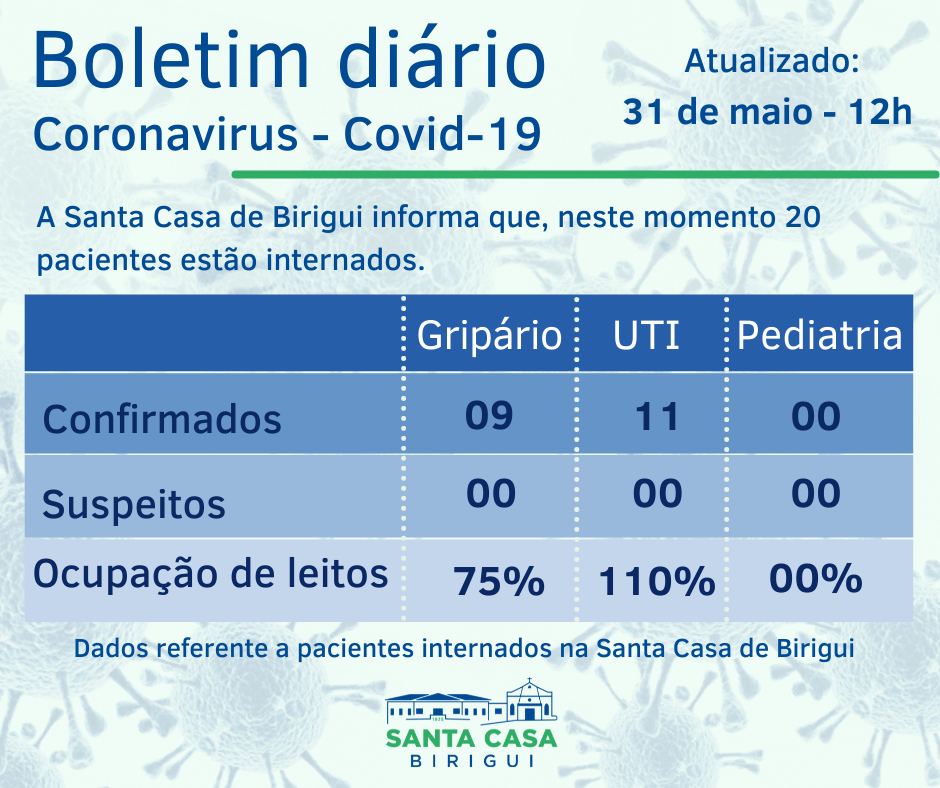 Boletim diário
Coronavirus - Covid-19

Atualizado:
31 de maio - 12h

A Santa Casa de Birigui informa que, neste momento 20 pacientes estão internados.

| | Gripário | UTI | Pediatria |
|---|---|---|---|
| Confirmados | 09 | 11 | 00 |
| Suspeitos | 00 | 00 | 00 |
| Ocupação de leitos | 75% | 110% | 00% |

Dados referente a pacientes internados na Santa Casa de Birigui

SANTA CASA
BIRIGUI